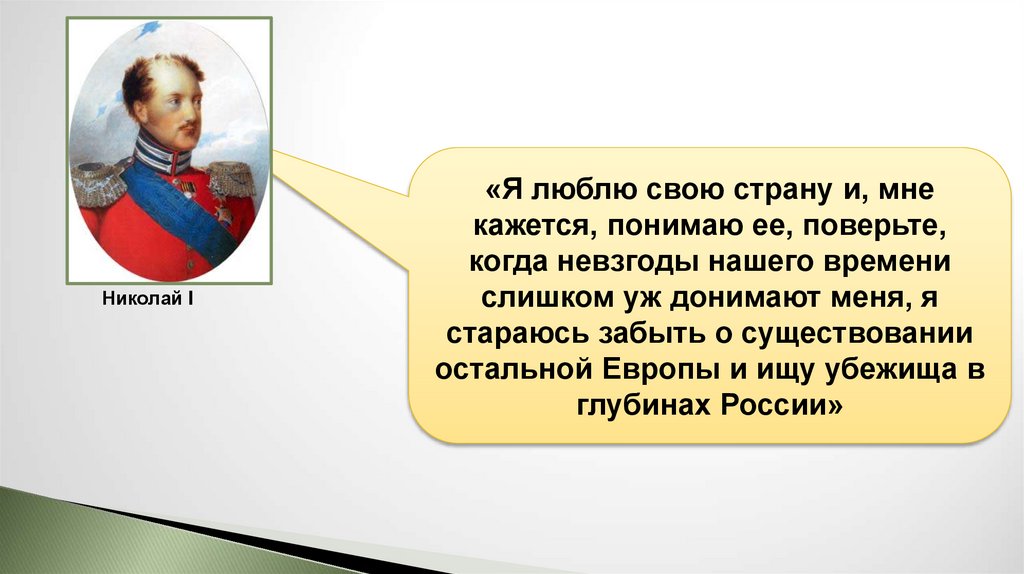 Николай I

«Я люблю свою страну и, мне кажется, понимаю ее, поверьте, когда невзгоды нашего времени слишком уж донимают меня, я стараюсь забыть о существовании остальной Европы и ищу убежища в глубинах России»